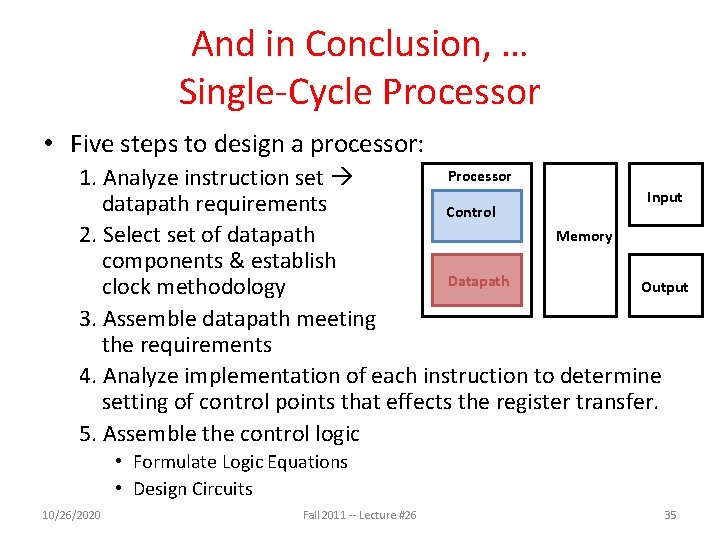 And in Conclusion, …
Single-Cycle Processor

• Five steps to design a processor:
1. Analyze instruction set → datapath requirements
2. Select set of datapath components & establish clock methodology
3. Assemble datapath meeting the requirements
4. Analyze implementation of each instruction to determine setting of control points that effects the register transfer.
5. Assemble the control logic
• Formulate Logic Equations
• Design Circuits

Processor
Control
Datapath
Memory
Input
Output

10/26/2020
Fall 2011 -- Lecture #26
35